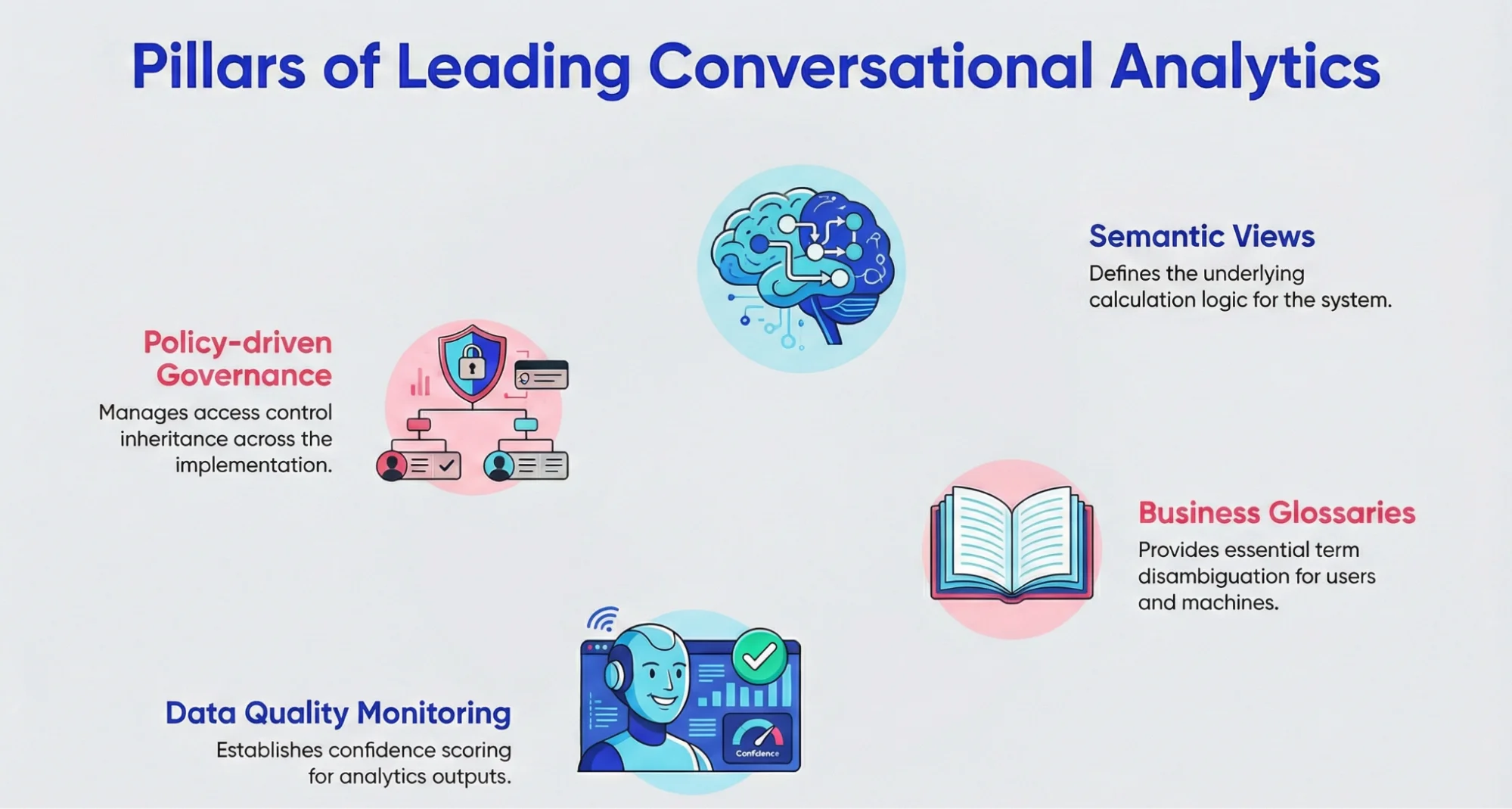 Pillars of Leading Conversational Analytics

Semantic Views
Defines the underlying calculation logic for the system.

Policy-driven Governance
Manages access control inheritance across the implementation.

Business Glossaries
Provides essential term disambiguation for users and machines.

Data Quality Monitoring
Establishes confidence scoring for analytics outputs.

Confidence